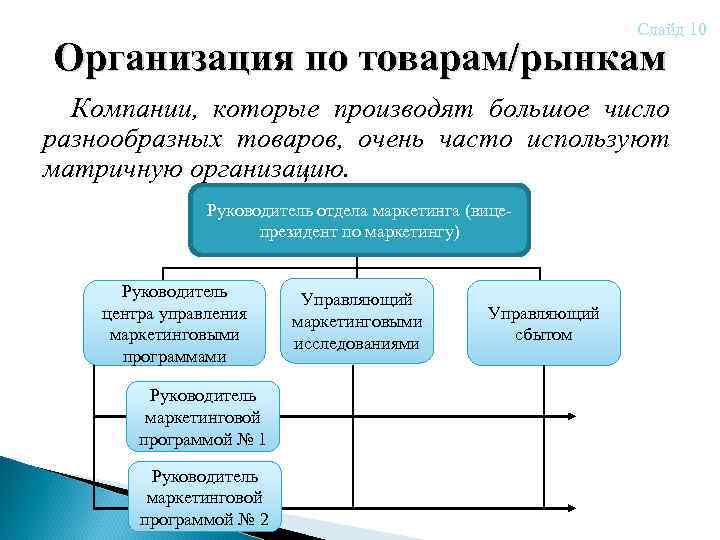 Слайд 10

Организация по товарам/рынкам

Компании, которые производят большое число разнообразных товаров, очень часто используют матричную организацию.

Руководитель отдела маркетинга (вице-президент по маркетингу)

Руководитель центра управления маркетинговыми программами

Управляющий маркетинговыми исследованиями

Управляющий сбытом

Руководитель маркетинговой программой № 1

Руководитель маркетинговой программой № 2